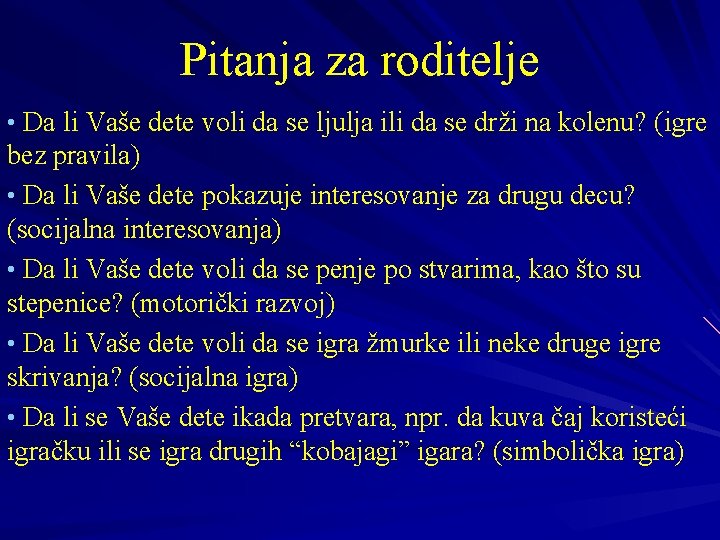 Pitanja za roditelje

• Da li Vaše dete voli da se ljulja ili da se drži na kolenu? (igre bez pravila)

• Da li Vaše dete pokazuje interesovanje za drugu decu? (socijalna interesovanja)

• Da li Vaše dete voli da se penje po stvarima, kao što su stepenice? (motorički razvoj)

• Da li Vaše dete voli da se igra žmurke ili neke druge igre skrivanja? (socijalna igra)

• Da li se Vaše dete ikada pretvara, npr. da kuva čaj koristeći igračku ili se igra drugih “kobajagi” igara? (simbolička igra)